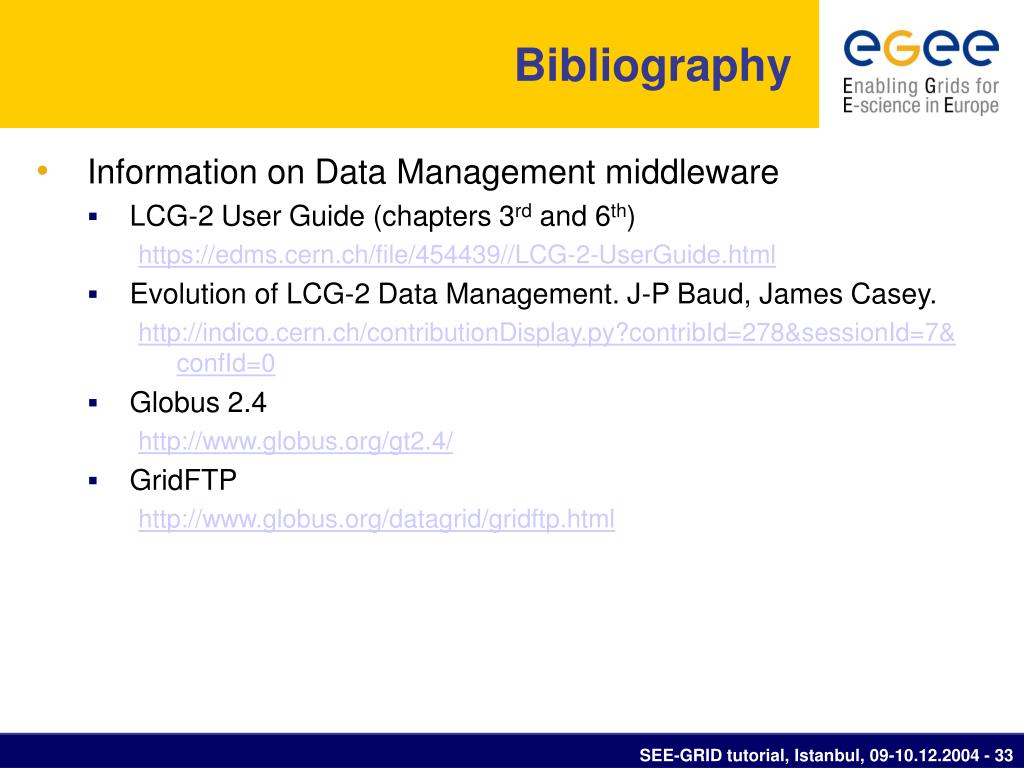 Bibliography

egee
Enabling Grids for E-science in Europe

• Information on Data Management middleware
▪ LCG-2 User Guide (chapters 3$^{rd}$ and 6$^{th}$)
https://edms.cern.ch/file/454439//LCG-2-UserGuide.html
▪ Evolution of LCG-2 Data Management. J-P Baud, James Casey.
http://indico.cern.ch/contributionDisplay.py?contribId=278&sessionId=7&confId=0
▪ Globus 2.4
http://www.globus.org/gt2.4/
▪ GridFTP
http://www.globus.org/datagrid/gridftp.html

SEE-GRID tutorial, Istanbul, 09-10.12.2004 - 33